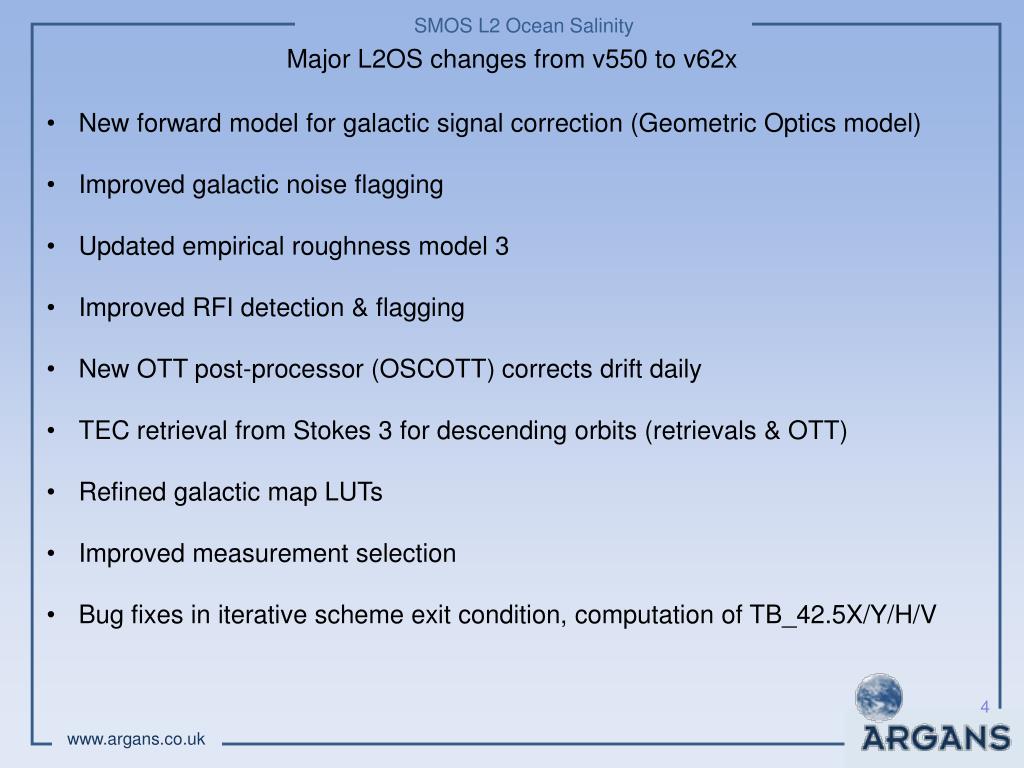 SMOS L2 Ocean Salinity

Major L2OS changes from v550 to v62x

• New forward model for galactic signal correction (Geometric Optics model)

• Improved galactic noise flagging

• Updated empirical roughness model 3

• Improved RFI detection & flagging

• New OTT post-processor (OSCOTT) corrects drift daily

• TEC retrieval from Stokes 3 for descending orbits (retrievals & OTT)

• Refined galactic map LUTs

• Improved measurement selection

• Bug fixes in iterative scheme exit condition, computation of TB_42.5X/Y/H/V

4

www.argans.co.uk

ARGANS